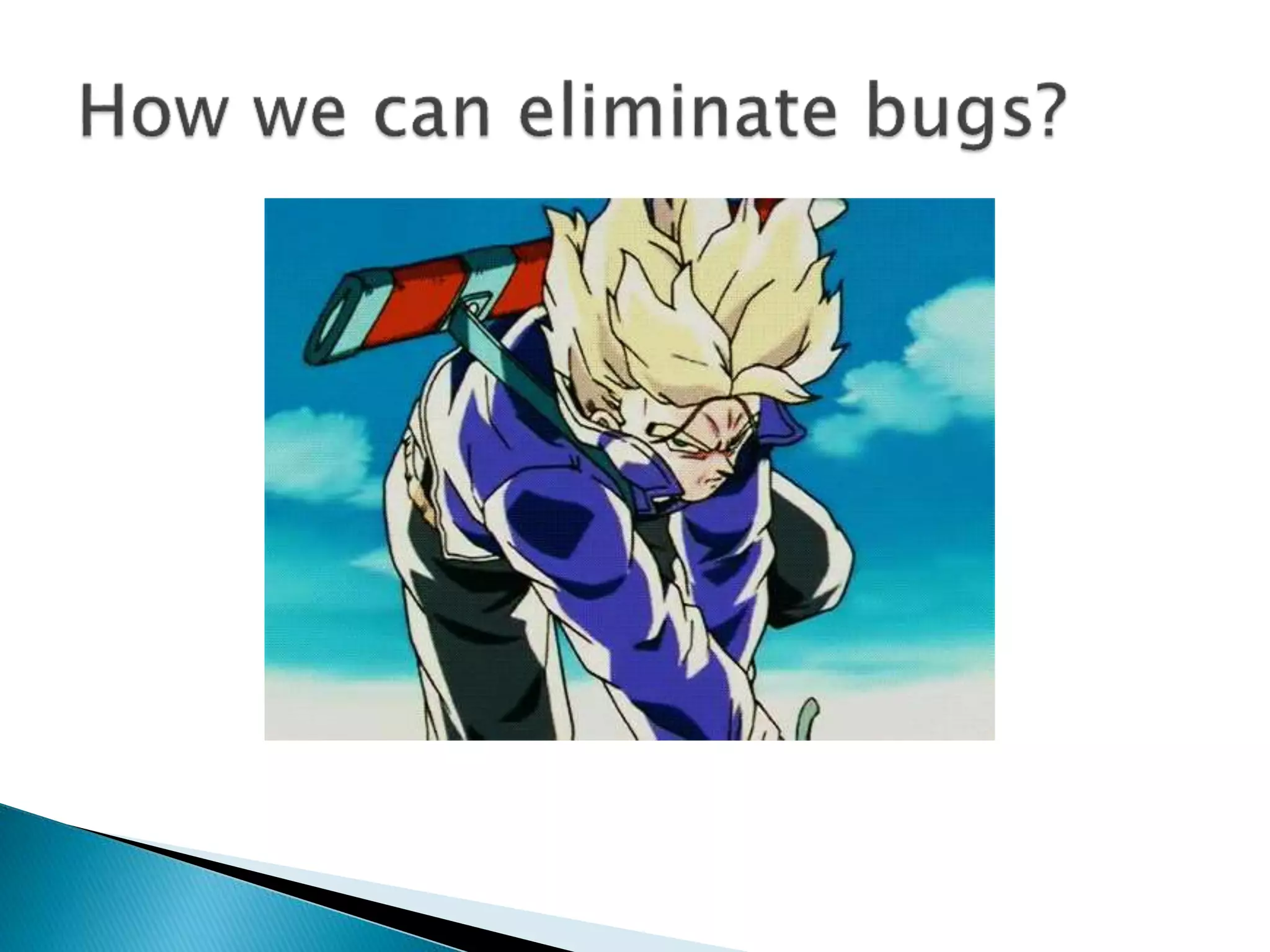 How we can eliminate bugs?